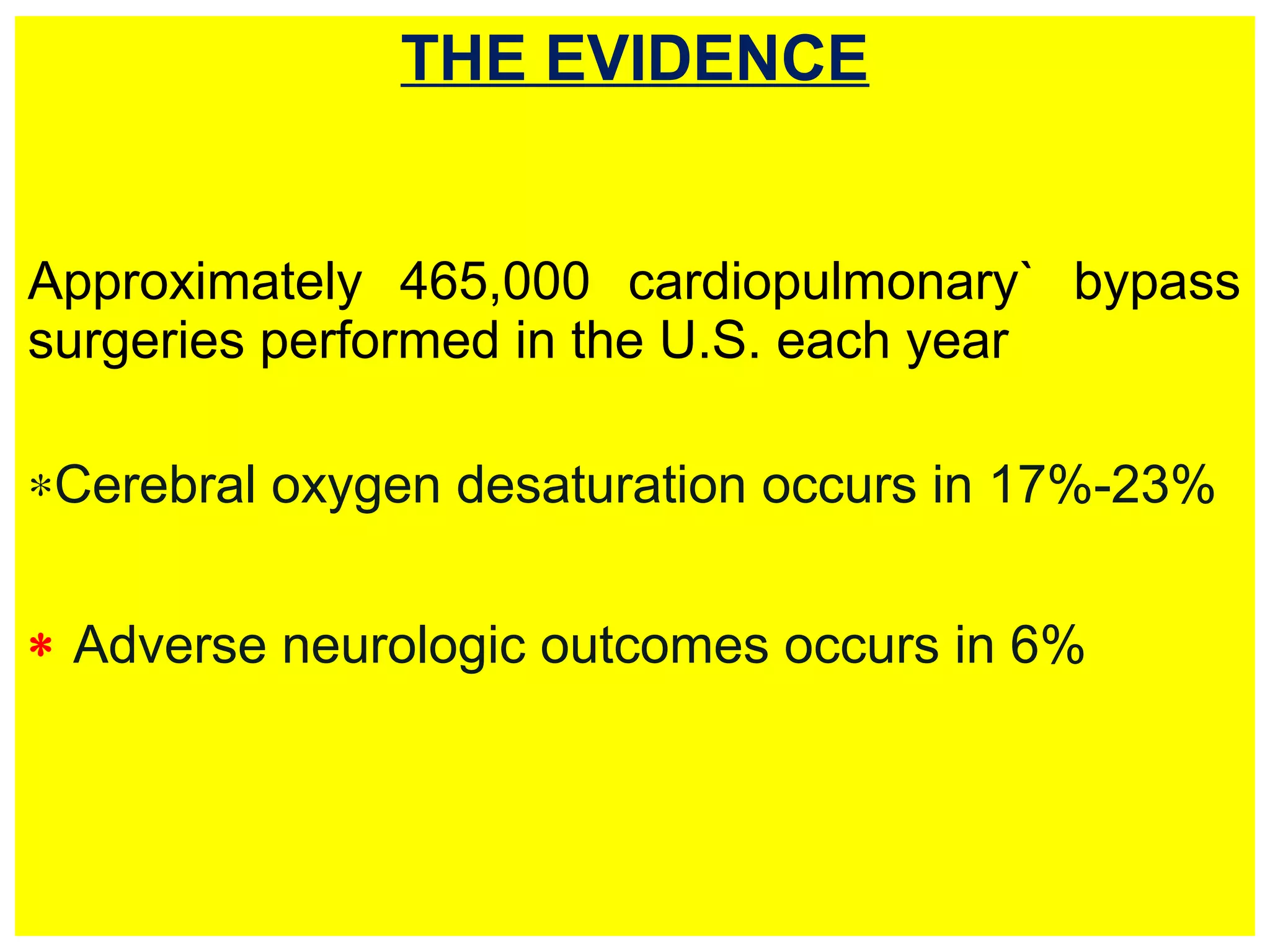 THE EVIDENCE

Approximately 465,000 cardiopulmonary` bypass surgeries performed in the U.S. each year

*Cerebral oxygen desaturation occurs in 17%-23%

* Adverse neurologic outcomes occurs in 6%